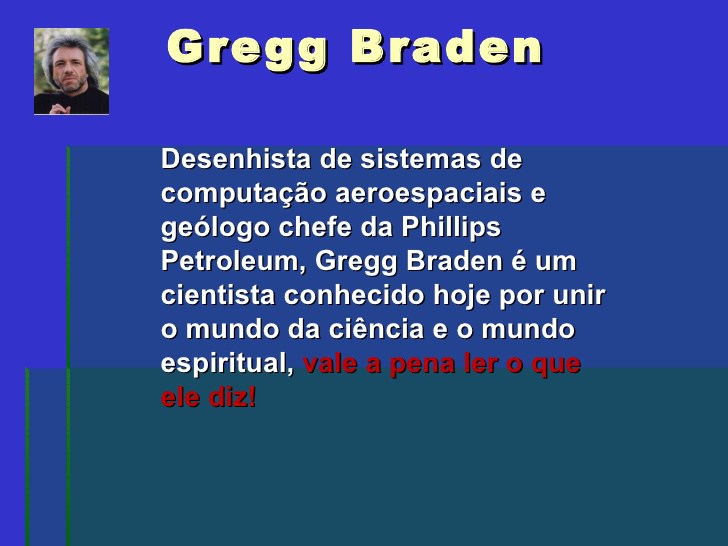 Gregg Braden

Desenhista de sistemas de computação aeroespaciais e geólogo chefe da Phillips Petroleum, Gregg Braden é um cientista conhecido hoje por unir o mundo da ciência e o mundo espiritual, vale a pena ler o que ele diz!